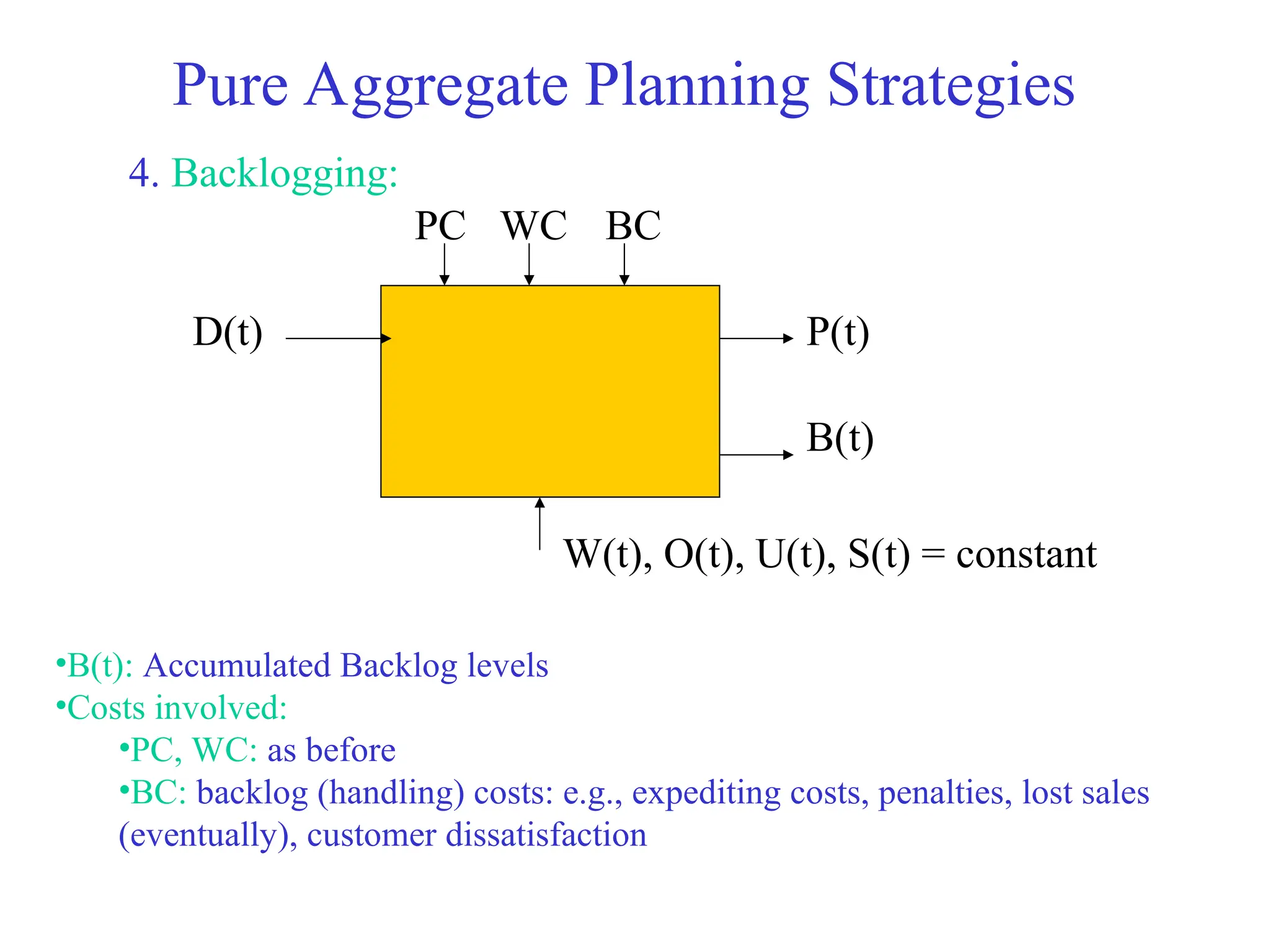 Pure Aggregate Planning Strategies

4. Backlogging:

PC WC BC

D(t)

P(t)

B(t)

W(t), O(t), U(t), S(t) = constant

•B(t): Accumulated Backlog levels
•Costs involved:
•PC, WC: as before
•BC: backlog (handling) costs: e.g., expediting costs, penalties, lost sales (eventually), customer dissatisfaction